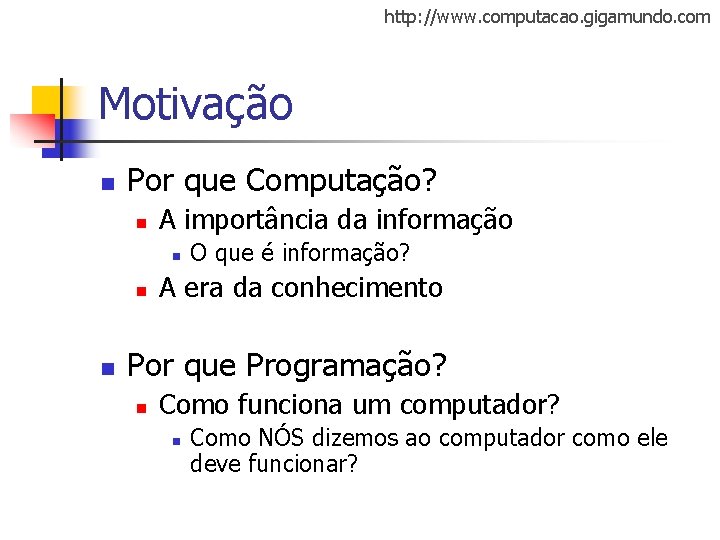 http://www.computacao.gigamundo.com

Motivação

Por que Computação?
A importância da informação
O que é informação?
A era da conhecimento

Por que Programação?
Como funciona um computador?
Como NÓS dizemos ao computador como ele deve funcionar?